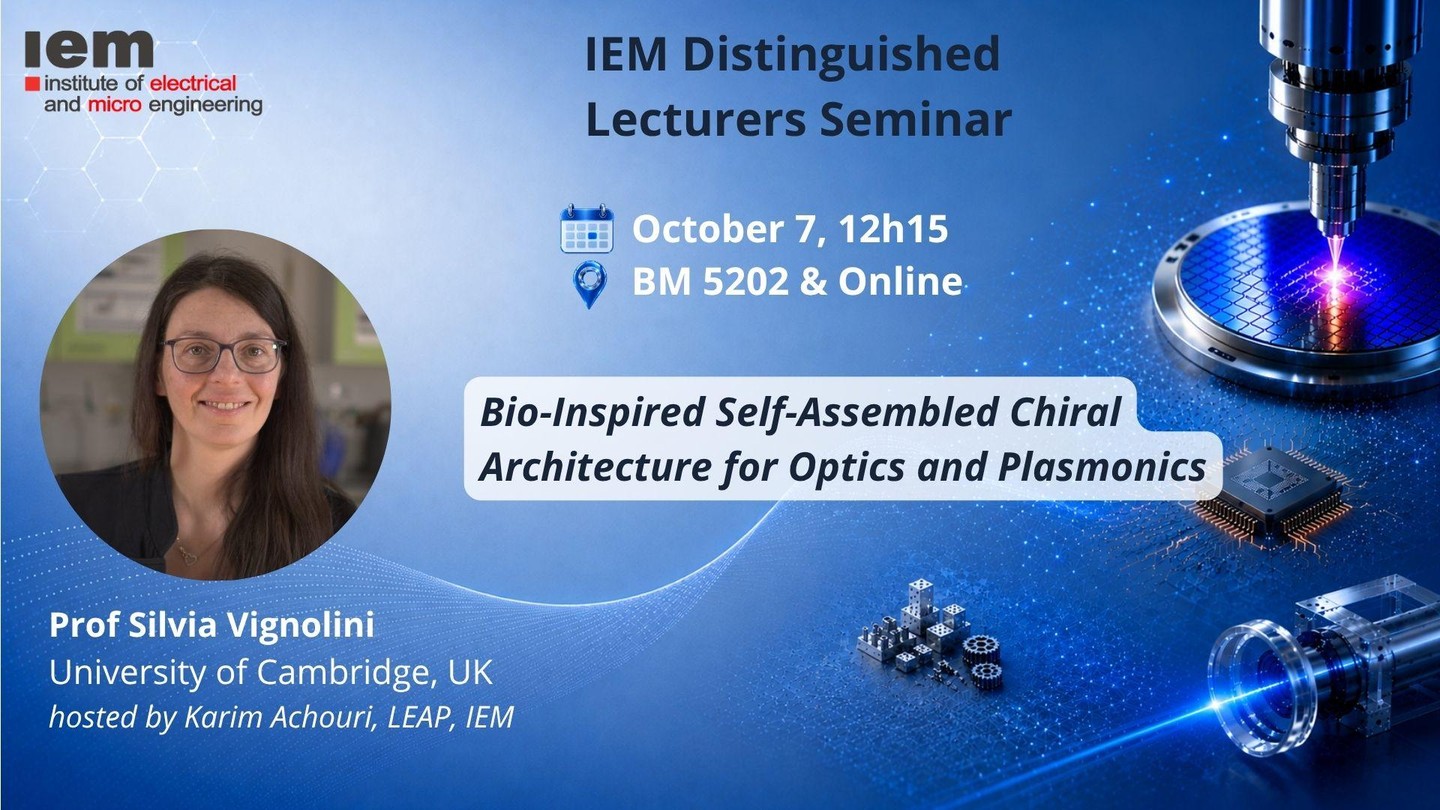 iem
institute of electrical and micro engineering

IEM Distinguished Lecturers Seminar

October 7, 12h15
BM 5202 & Online

Bio-Inspired Self-Assembled Chiral Architecture for Optics and Plasmonics

Prof Silvia Vignolini
University of Cambridge, UK
hosted by Karim Achouri, LEAP, IEM